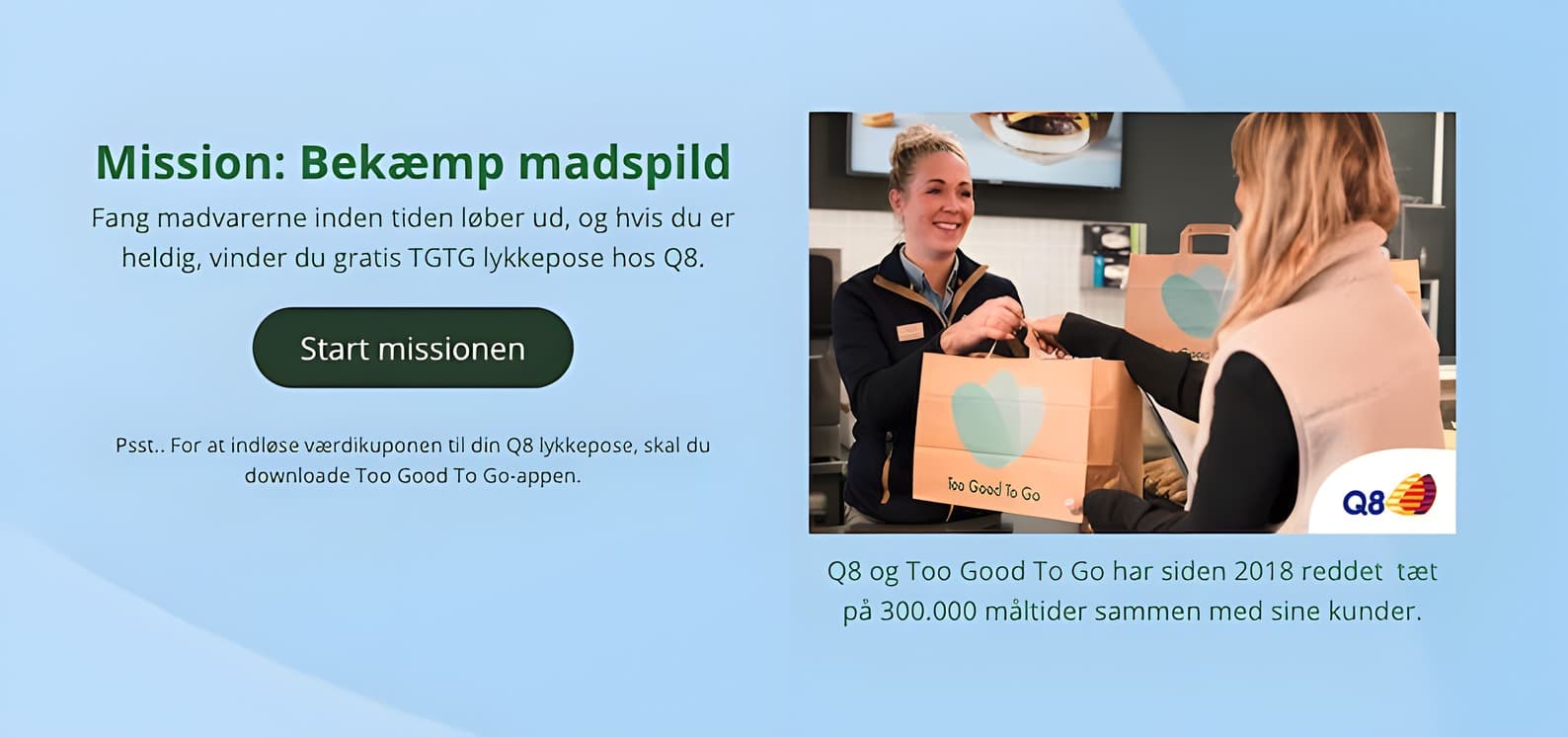 Mission: Bekæmp madspild

Fang madvarerne inden tiden løber ud, og hvis du er heldig, vinder du gratis TGTG lykkepose hos Q8.

Start missionen

Psst.. For at indløse værdikuponen til din Q8 lykkepose, skal du downloade Too Good To Go-appen.

Too Good To Go

Q8

Q8 og Too Good To Go har siden 2018 reddet tæt på 300.000 måltider sammen med sine kunder.